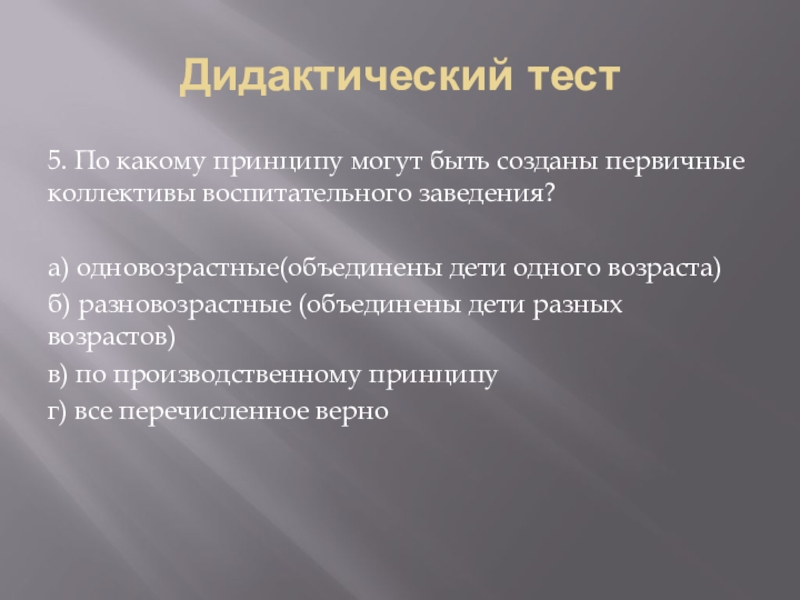 Дидактический тест

5. По какому принципу могут быть созданы первичные коллективы воспитательного заведения?

а) одновозрастные(объединены дети одного возраста)
б) разновозрастные (объединены дети разных возрастов)
в) по производственному принципу
г) все перечисленное верно